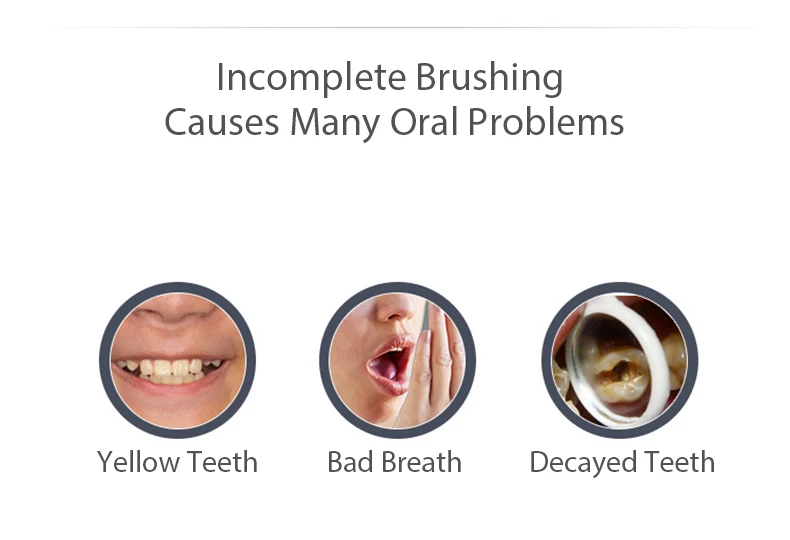 Incomplete Brushing
Causes Many Oral Problems

Yellow Teeth

Bad Breath

Decayed Teeth